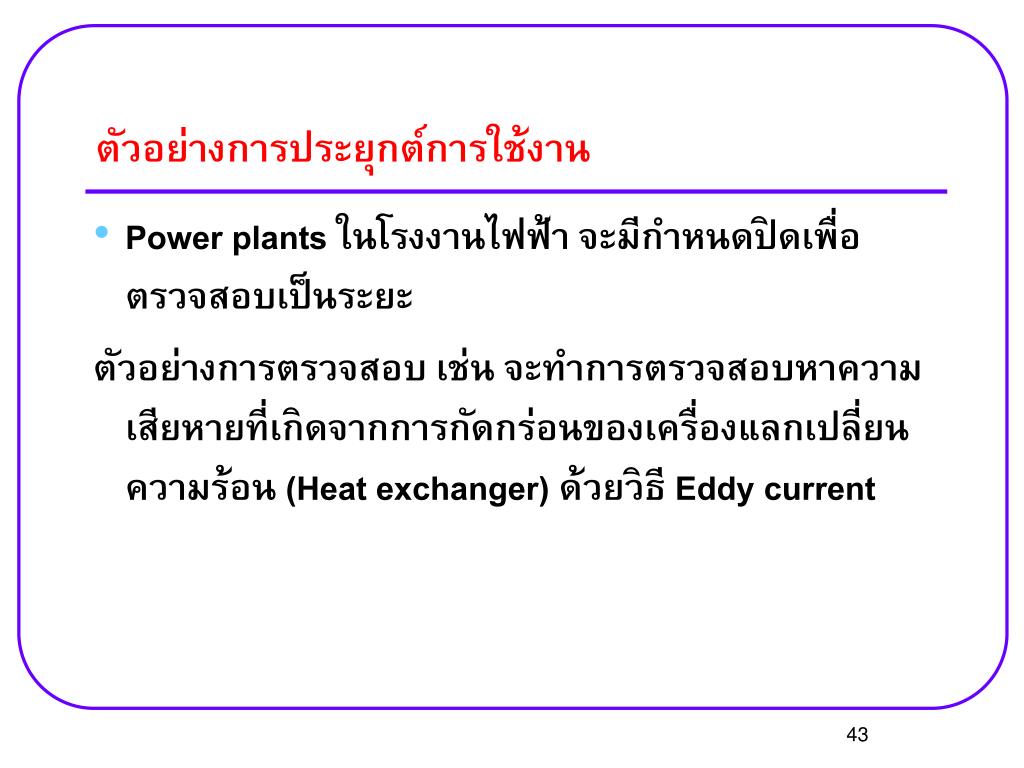 ตัวอย่างการประยุกต์การใช้งาน

• Power plants ในโรงงานไฟฟ้า จะมีกำหนดปิดเพื่อตรวจสอบเป็นระยะ

ตัวอย่างการตรวจสอบ เช่น จะทำการตรวจสอบหาความเสียหายที่เกิดจากการกัดกร่อนของเครื่องแลกเปลี่ยนความร้อน (Heat exchanger) ด้วยวิธี Eddy current

43